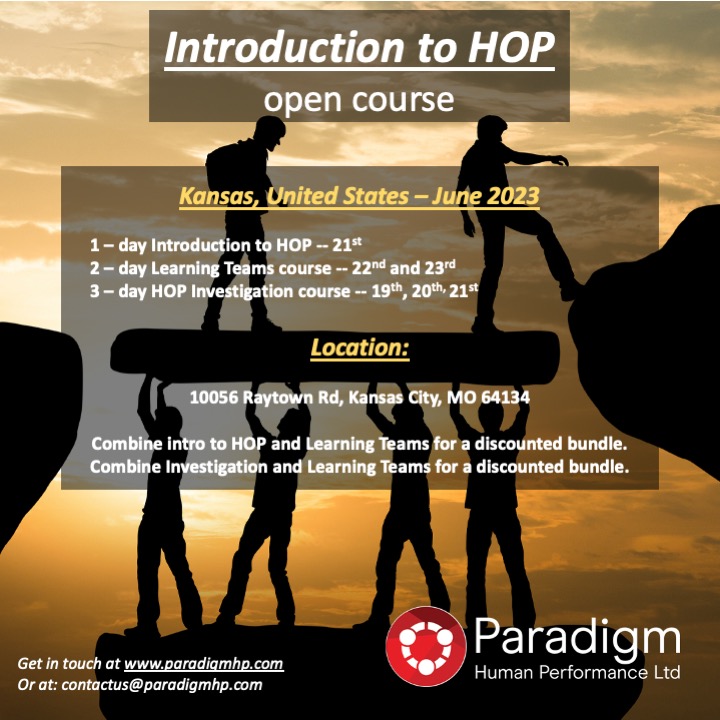 Introduction to HOP
open course

Kansas, United States – June 2023

1 – day Introduction to HOP -- 21$^{st}$
2 – day Learning Teams course -- 22$^{nd}$ and 23$^{rd}$
3 – day HOP Investigation course -- 19$^{th}$, 20$^{th,}$ 21$^{st}$

Location:

10056 Raytown Rd, Kansas City, MO 64134

Combine intro to HOP and Learning Teams for a discounted bundle.
Combine Investigation and Learning Teams for a discounted bundle.

Get in touch at www.paradigmhp.com
Or at: contactus@paradigmhp.com

Paradigm
Human Performance Ltd